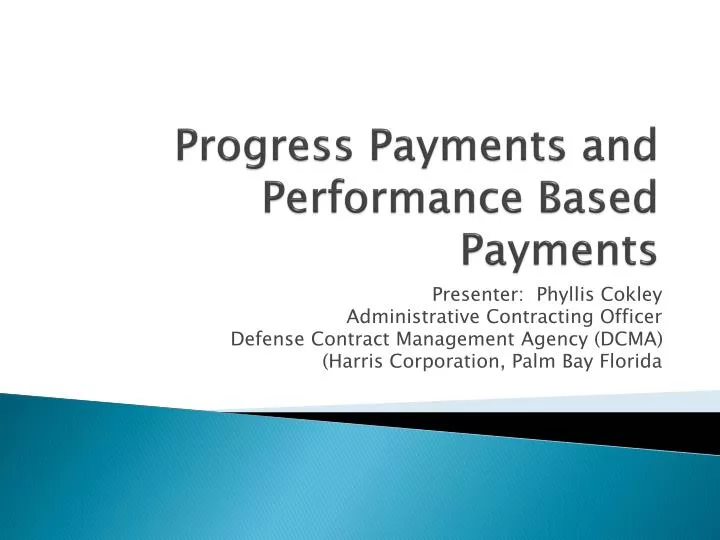 Progress Payments and Performance Based Payments

Presenter: Phyllis Cokley
Administrative Contracting Officer
Defense Contract Management Agency (DCMA)
(Harris Corporation, Palm Bay Florida